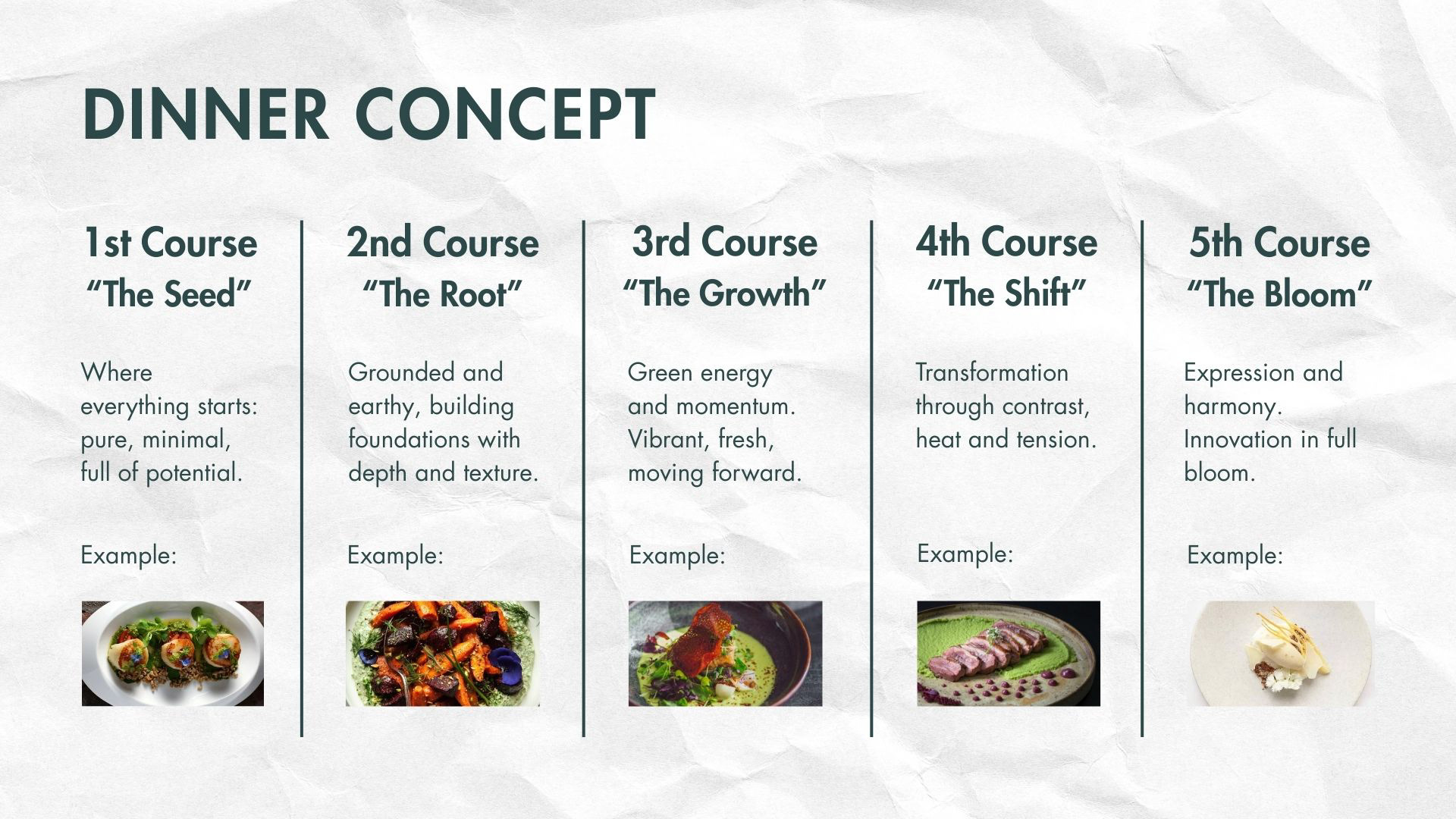 DINNER CONCEPT

1st Course
“The Seed”

Where everything starts: pure, minimal, full of potential.

Example:

2nd Course
“The Root”

Grounded and earthy, building foundations with depth and texture.

Example:

3rd Course
“The Growth”

Green energy and momentum. Vibrant, fresh, moving forward.

Example:

4th Course
“The Shift”

Transformation through contrast, heat and tension.

Example:

5th Course
“The Bloom”

Expression and harmony. Innovation in full bloom.

Example: